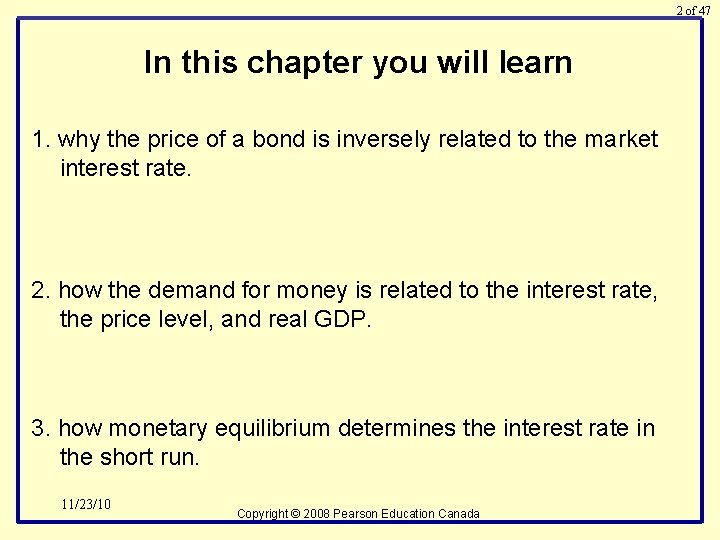 2 of 47

In this chapter you will learn

1. why the price of a bond is inversely related to the market interest rate.

2. how the demand for money is related to the interest rate, the price level, and real GDP.

3. how monetary equilibrium determines the interest rate in the short run.

11/23/10

Copyright © 2008 Pearson Education Canada